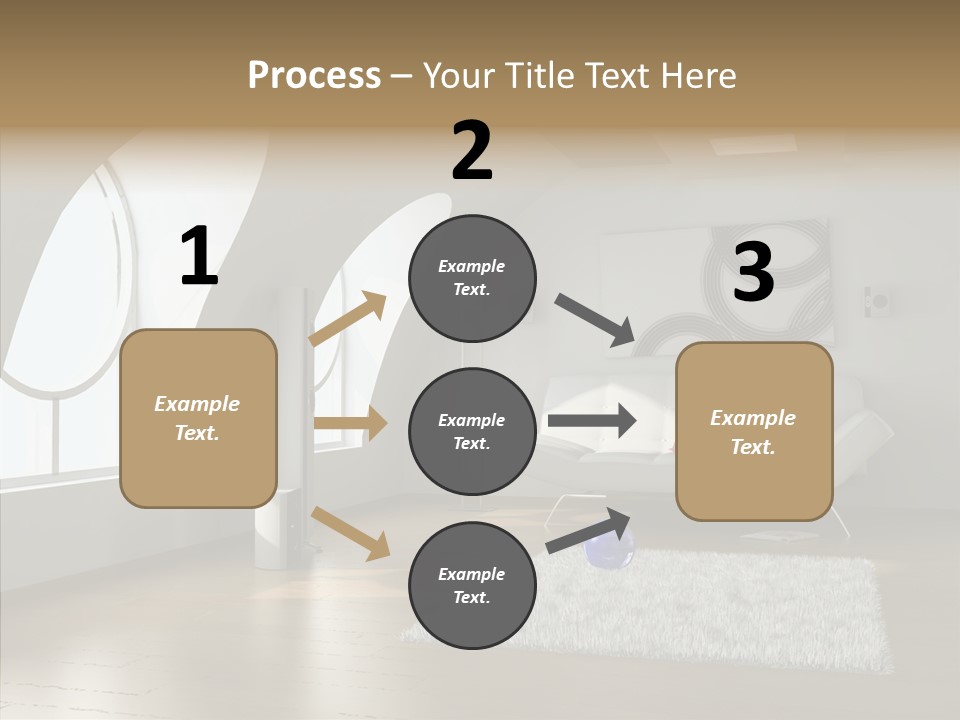 Process – Your Title Text Here

1

Example Text.

2

Example Text.

Example Text.

Example Text.

3

Example Text.